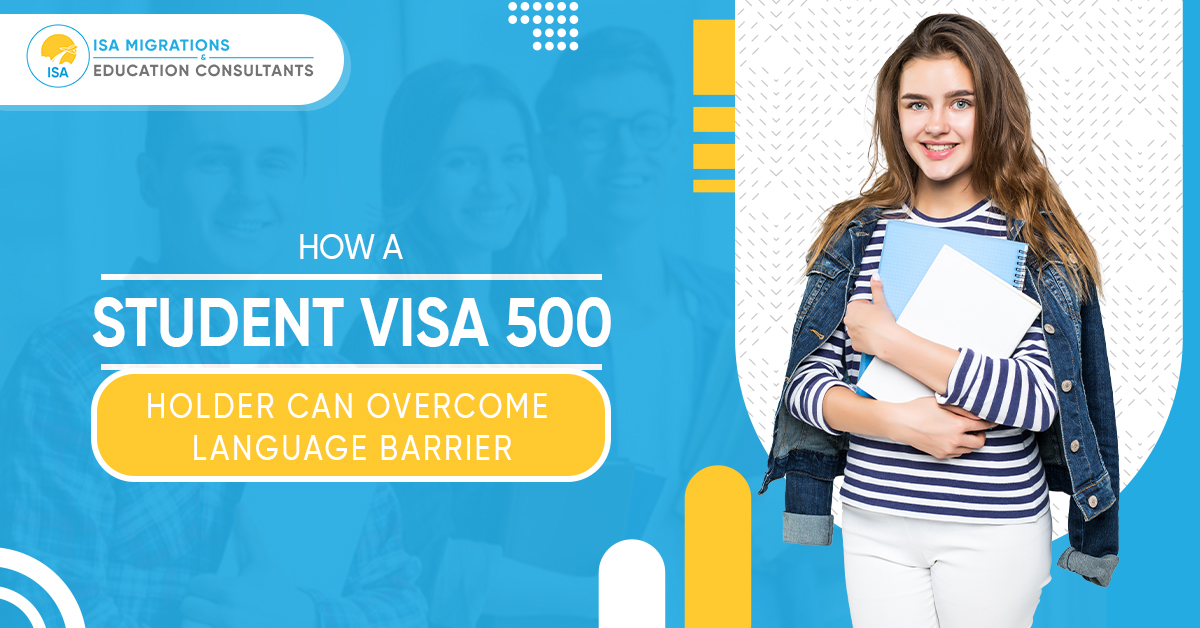 ISA
ISA MIGRATIONS
&
EDUCATION CONSULTANTS

HOW A
STUDENT VISA 500
HOLDER CAN OVERCOME
LANGUAGE BARRIER